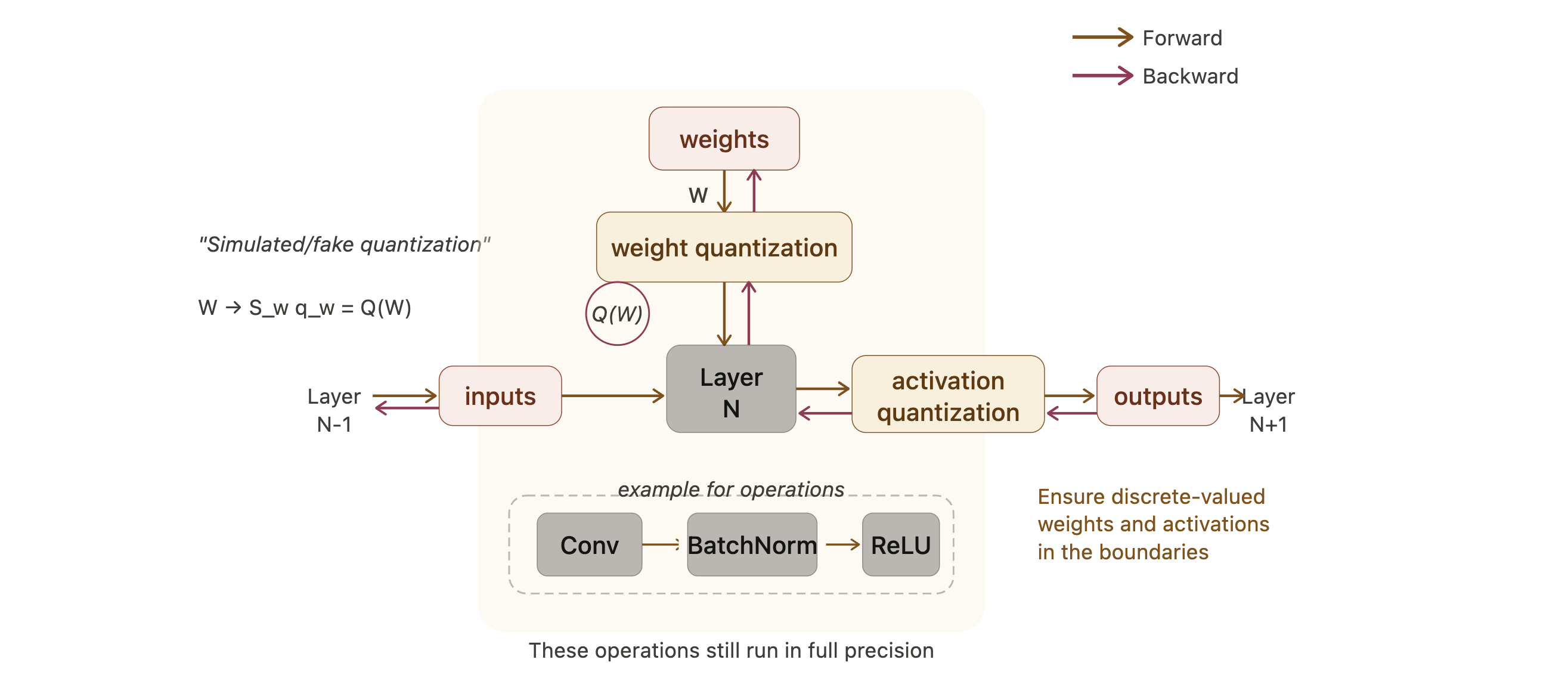 Forward

Backward

weights

W

weight quantization

"Simulated/fake quantization"

W → S_w q_w = Q(W)

Q(W)

Layer N-1

inputs

Layer N

activation quantization

outputs

Layer N+1

example for operations

Conv

BatchNorm

ReLU

Ensure discrete-valued weights and activations in the boundaries

These operations still run in full precision